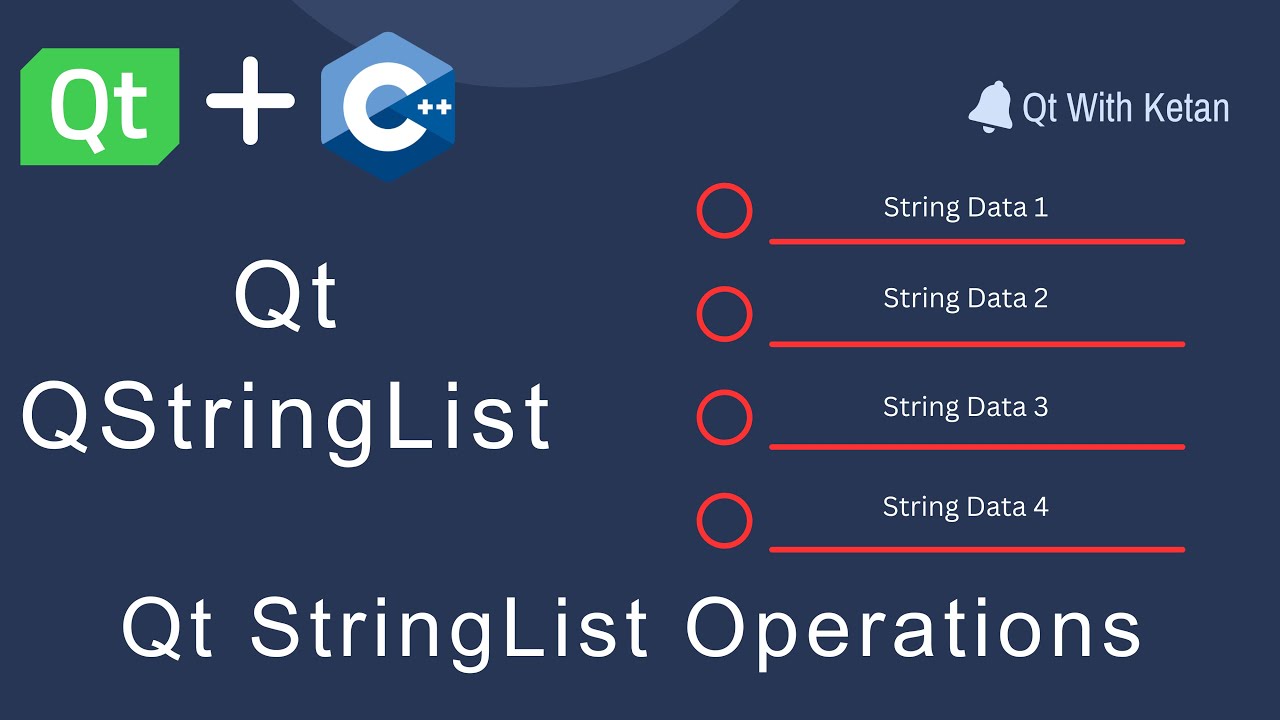 Qt + C++

Qt With Ketan

Qt
QStringList

String Data 1

String Data 2

String Data 3

String Data 4

Qt StringList Operations